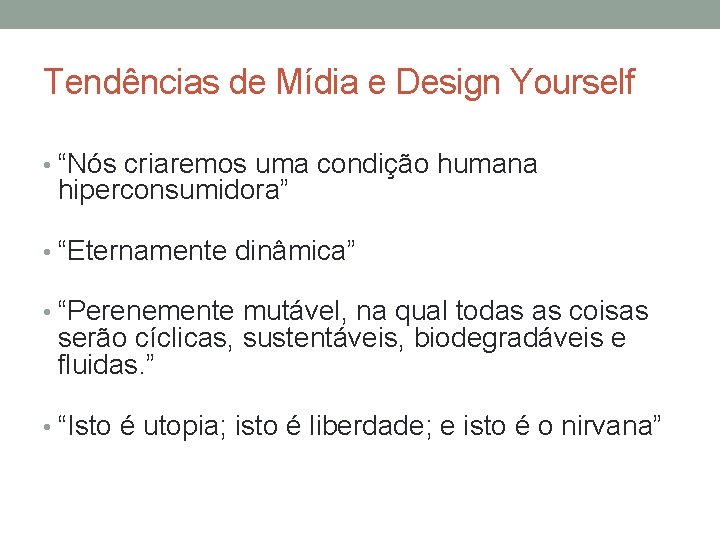 Tendências de Mídia e Design Yourself

• “Nós criaremos uma condição humana hiperconsumidora”

• “Eternamente dinâmica”

• “Perenemente mutável, na qual todas as coisas serão cíclicas, sustentáveis, biodegradáveis e fluidas.”

• “Isto é utopia; isto é liberdade; e isto é o nirvana”